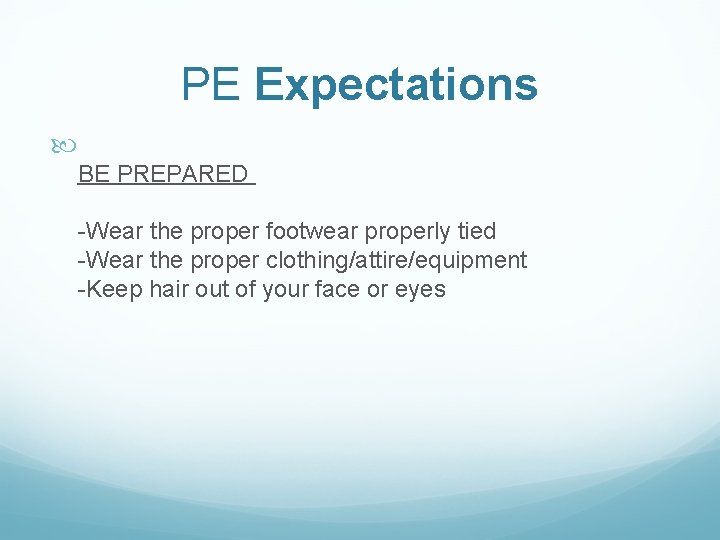 PE Expectations

BE PREPARED

-Wear the proper footwear properly tied
-Wear the proper clothing/attire/equipment
-Keep hair out of your face or eyes